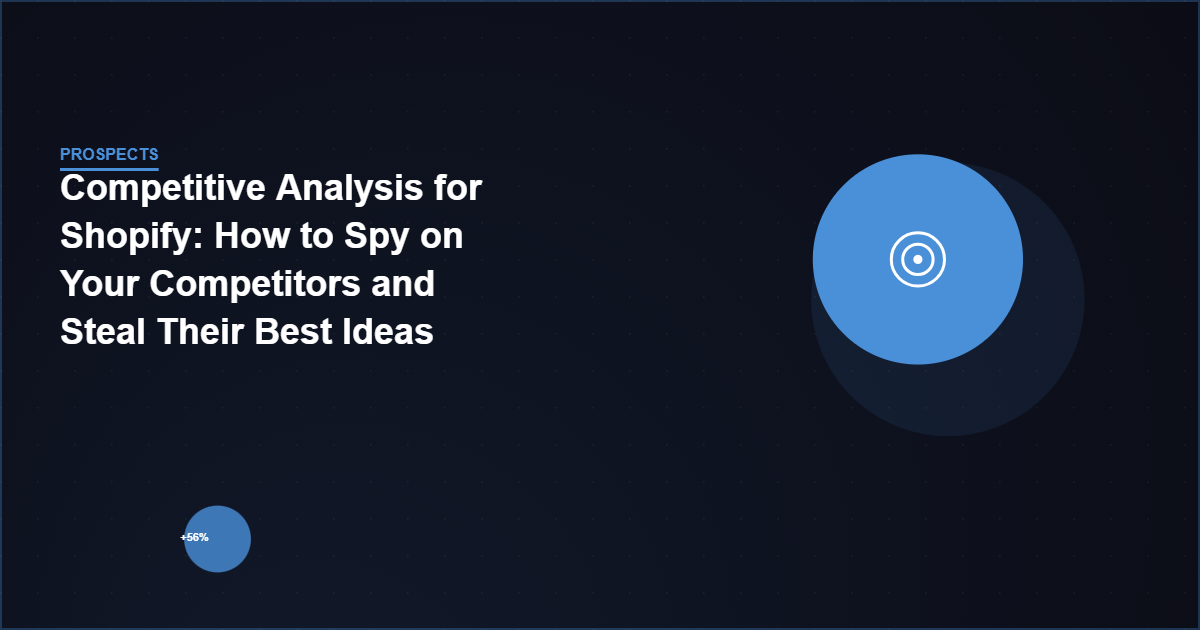 PROSPECTS

Competitive Analysis for Shopify: How to Spy on Your Competitors and Steal Their Best Ideas

+56%